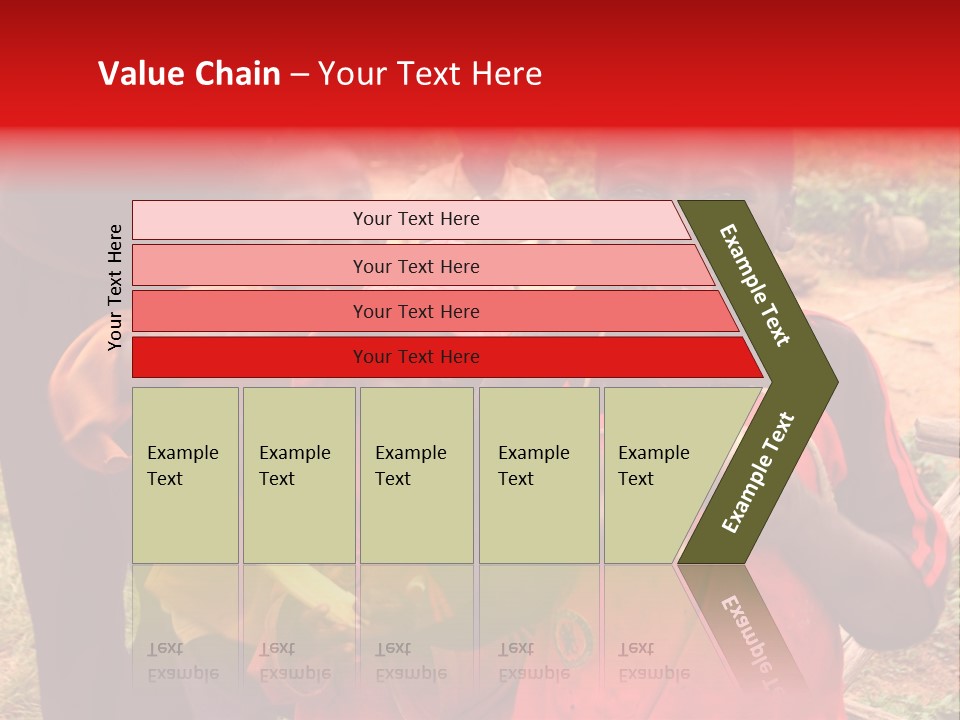 Value Chain – Your Text Here

Your Text Here

Your Text Here

Your Text Here

Your Text Here

Your Text Here

Example Text

Example Text

Example Text

Example Text

Example Text

Example Text

Example Text